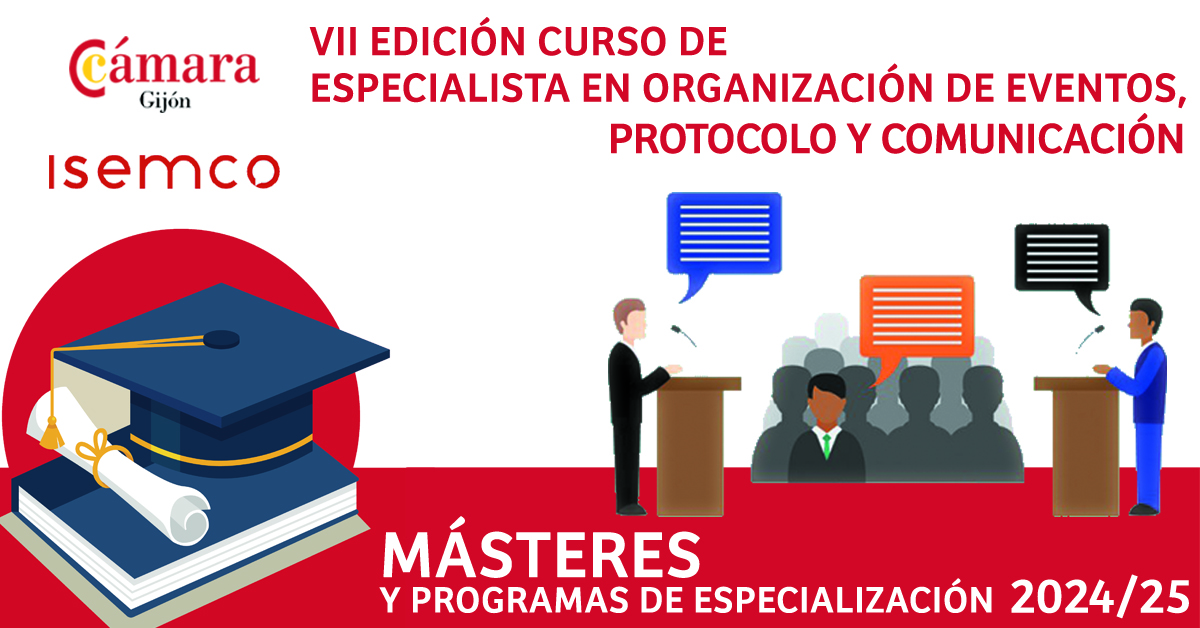 Cámara
Gijón

isemco

VII EDICIÓN CURSO DE
ESPECIALISTA EN ORGANIZACIÓN DE EVENTOS,
PROTOCOLO Y COMUNICACIÓN

MÁSTERES
Y PROGRAMAS DE ESPECIALIZACIÓN 2024/25